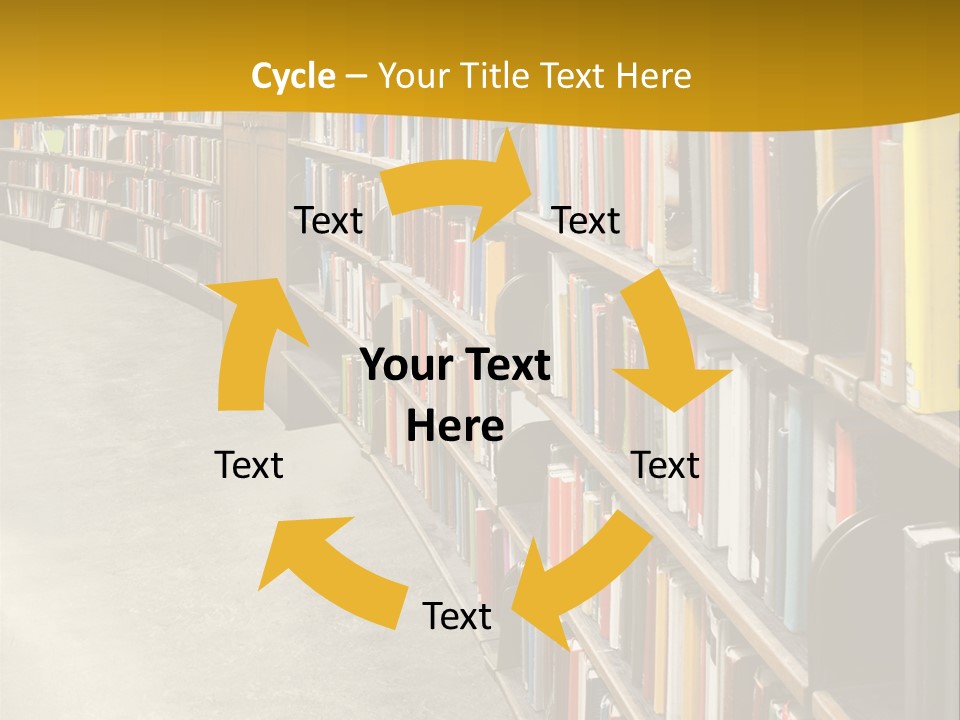 Cycle – Your Title Text Here

Text

Text

Your Text Here

Text

Text

Text